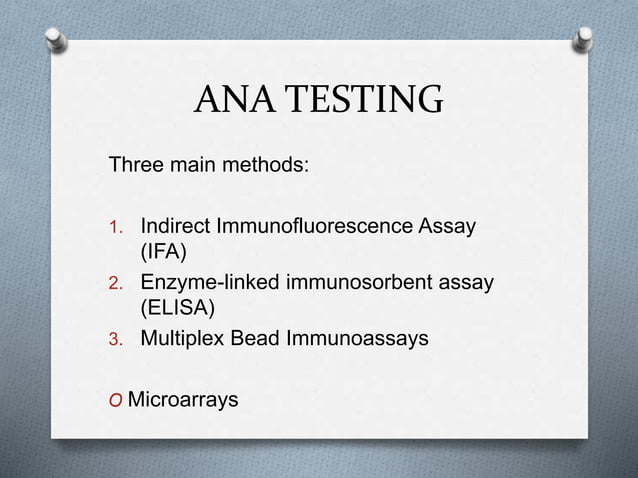 ANA TESTING

Three main methods:

1. Indirect Immunofluorescence Assay (IFA)
2. Enzyme-linked immunosorbent assay (ELISA)
3. Multiplex Bead Immunoassays

O Microarrays